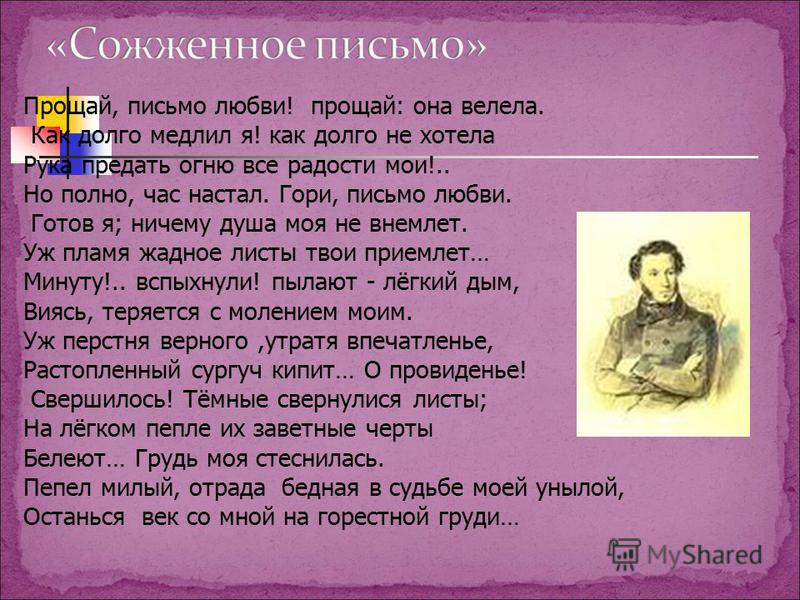 «Сожженное письмо»

Прощай, письмо любви! прощай: она велела.
Как долго медлил я! как долго не хотела
Рука предать огню все радости мои!..
Но полно, час настал. Гори, письмо любви.
Готов я; ничему душа моя не внемлет.
Уж пламя жадное листы твои приемлет…
Минуту!.. вспыхнули! пылают - лёгкий дым,
Виясь, теряется с молением моим.
Уж перстня верного ,утратя впечатленье,
Растопленный сургуч кипит… О провиденье!
Свершилось! Тёмные свернулися листы;
На лёгком пепле их заветные черты
Белеют… Грудь моя стеснилась.
Пепел милый, отрада бедная в судьбе моей унылой,
Останься век со мной на горестной груди…

MyShared